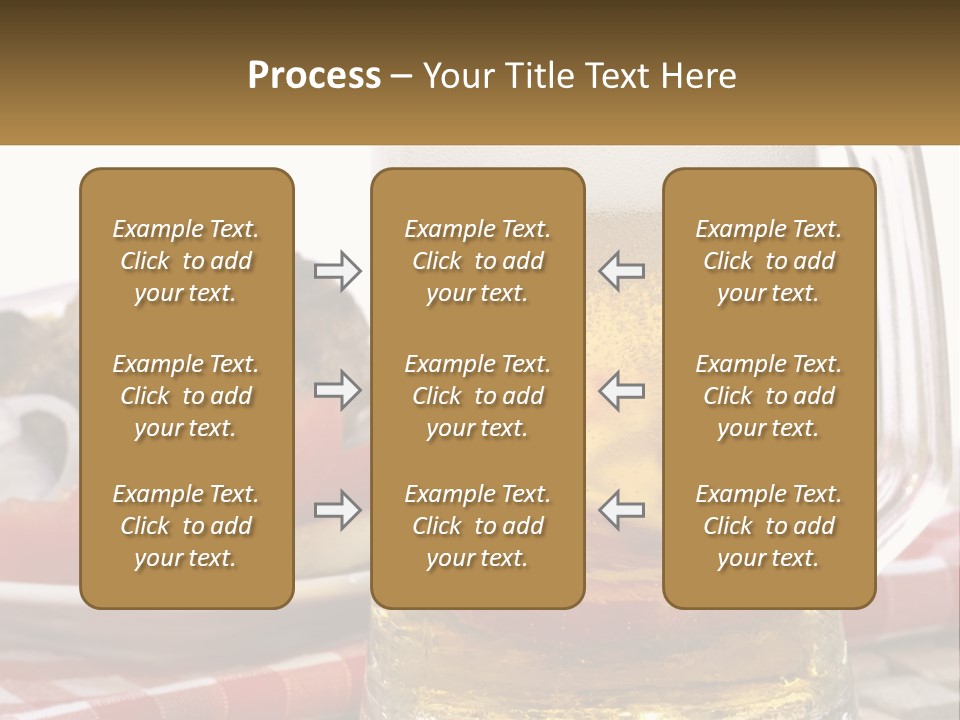 Process – Your Title Text Here

Example Text. Click to add your text.

Example Text. Click to add your text.

Example Text. Click to add your text.

Example Text. Click to add your text.

Example Text. Click to add your text.

Example Text. Click to add your text.

Example Text. Click to add your text.

Example Text. Click to add your text.

Example Text. Click to add your text.